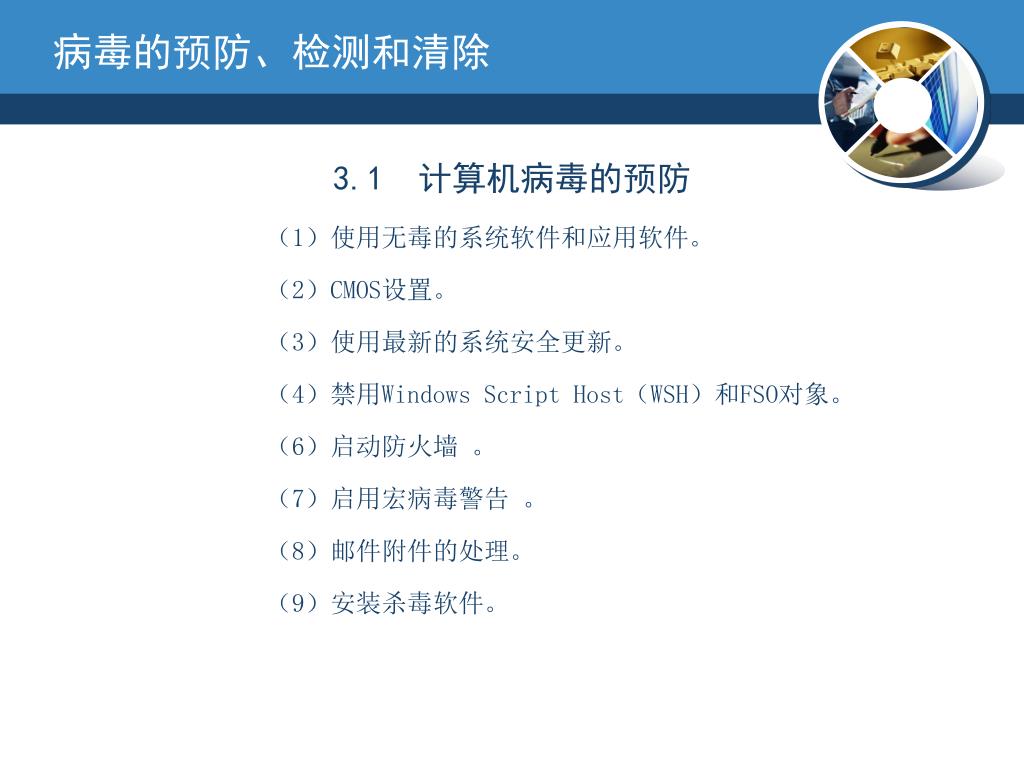 病毒的预防、检测和清除

3.1 计算机病毒的预防

（1）使用无毒的系统软件和应用软件。

（2）CMOS设置。

（3）使用最新的系统安全更新。

（4）禁用Windows Script Host（WSH）和FSO对象。

（6）启动防火墙 。

（7）启用宏病毒警告 。

（8）邮件附件的处理。

（9）安装杀毒软件。